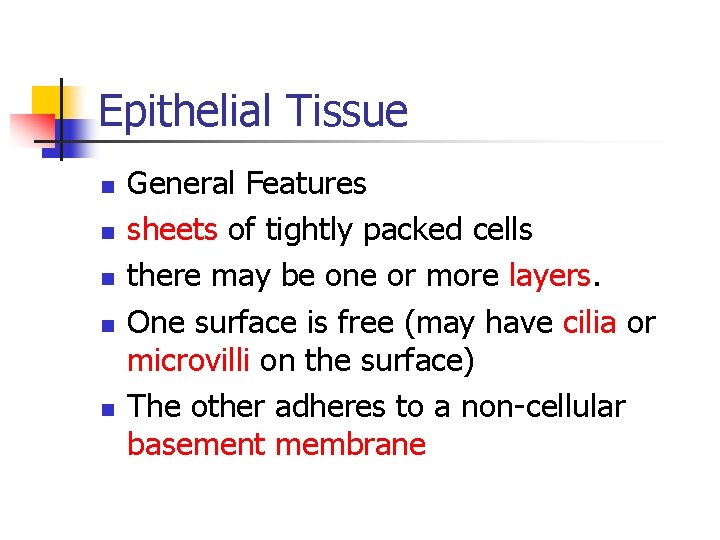 Epithelial Tissue

- General Features
- sheets of tightly packed cells
- there may be one or more layers.
- One surface is free (may have cilia or microvilli on the surface)
- The other adheres to a non-cellular basement membrane